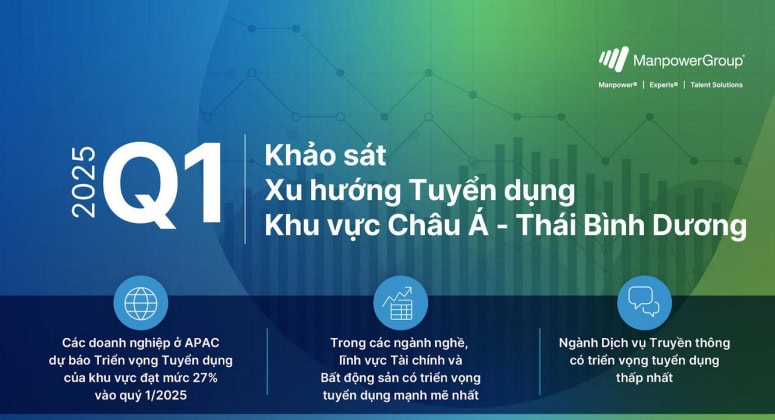 ManpowerGroup®

Manpower® | Experis® | Talent Solutions

2025 Q1

Khảo sát
Xu hướng Tuyển dụng
Khu vực Châu Á - Thái Bình Dương

Các doanh nghiệp ở APAC dự báo Triển vọng Tuyển dụng của khu vực đạt mức 27% vào quý 1/2025

Trong các ngành nghề, lĩnh vực Tài chính và Bất động sản có triển vọng tuyển dụng mạnh mẽ nhất

Ngành Dịch vụ Truyền thông có triển vọng tuyển dụng thấp nhất